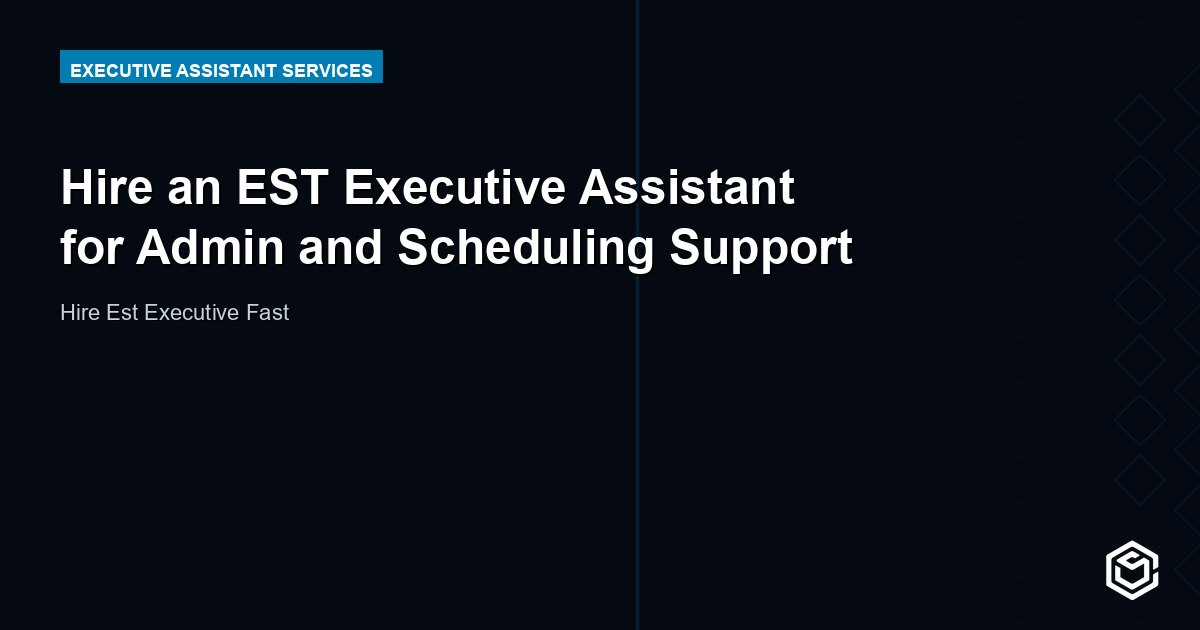 EXECUTIVE ASSISTANT SERVICES

Hire an EST Executive Assistant for Admin and Scheduling Support

Hire Est Executive Fast